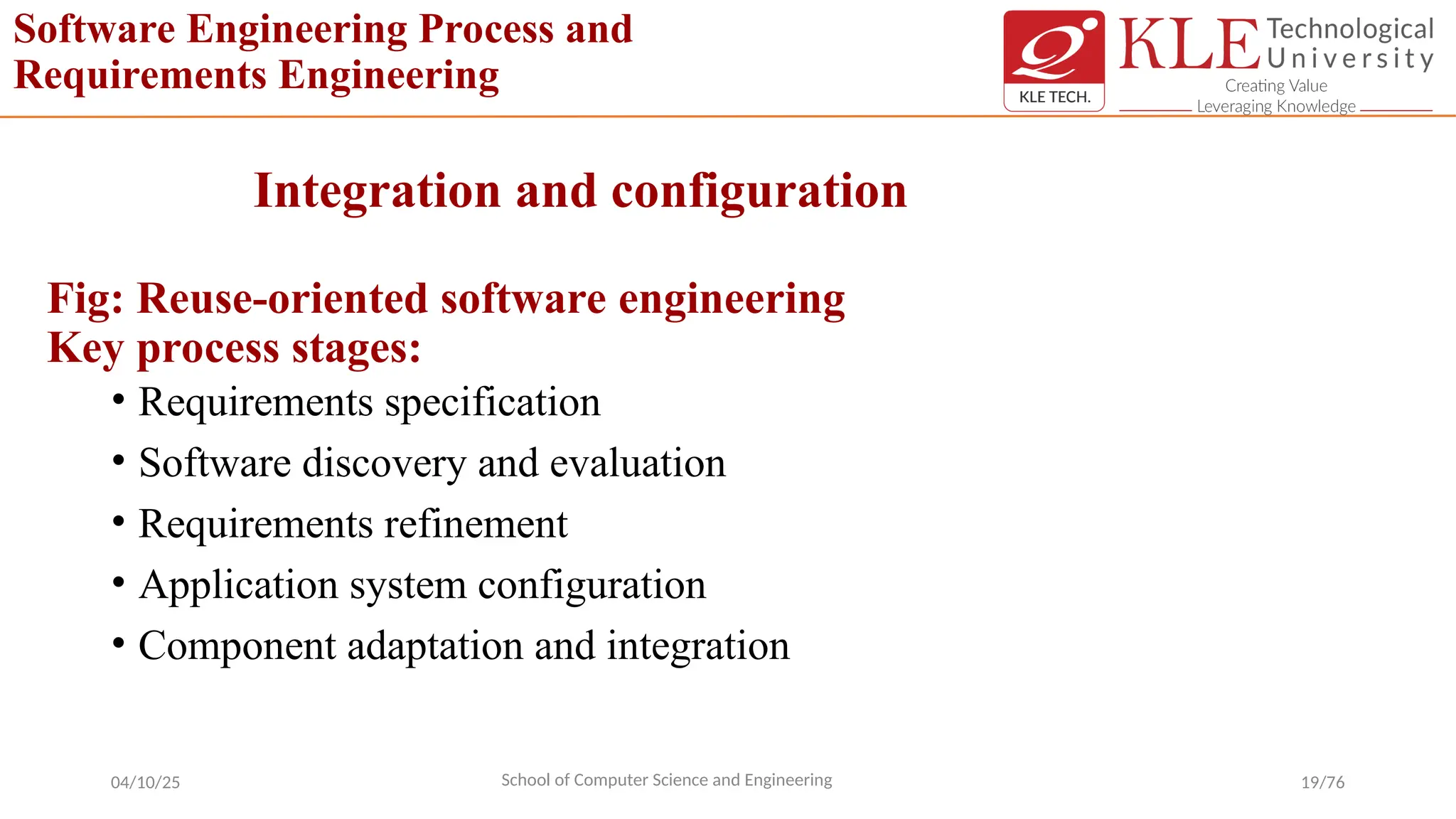 Software Engineering Process and Requirements Engineering

KLE TECH.

KLE Technological University
Creating Value
Leveraging Knowledge

Integration and configuration

Fig: Reuse-oriented software engineering
Key process stages:

• Requirements specification
• Software discovery and evaluation
• Requirements refinement
• Application system configuration
• Component adaptation and integration

04/10/25

School of Computer Science and Engineering

19/76